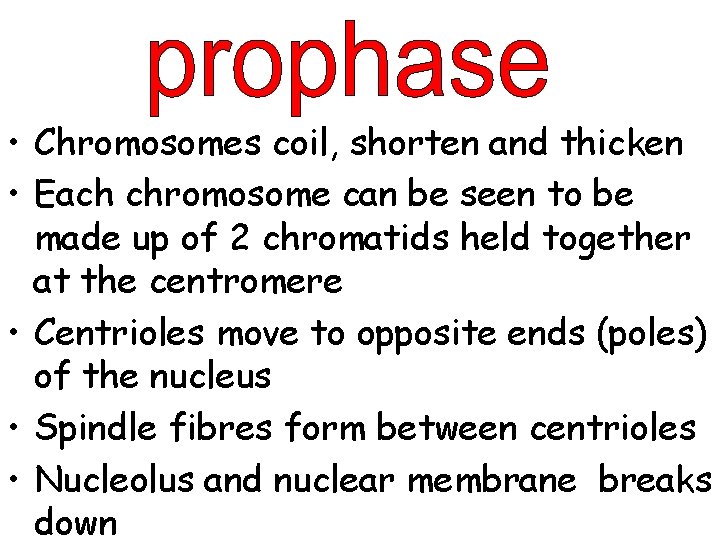 prophase

• Chromosomes coil, shorten and thicken
• Each chromosome can be seen to be made up of 2 chromatids held together at the centromere
• Centrioles move to opposite ends (poles) of the nucleus
• Spindle fibres form between centrioles
• Nucleolus and nuclear membrane breaks down